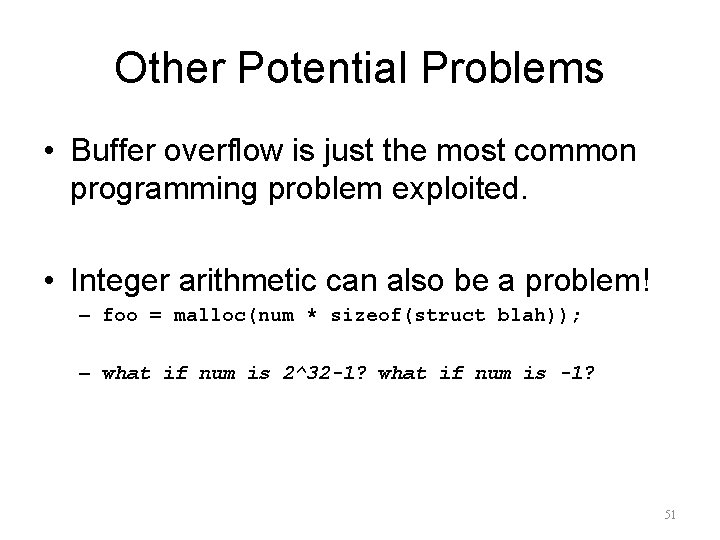 Other Potential Problems

• Buffer overflow is just the most common programming problem exploited.

• Integer arithmetic can also be a problem!
– foo = malloc(num * sizeof(struct blah));

– what if num is 2^32-1? what if num is -1?

51